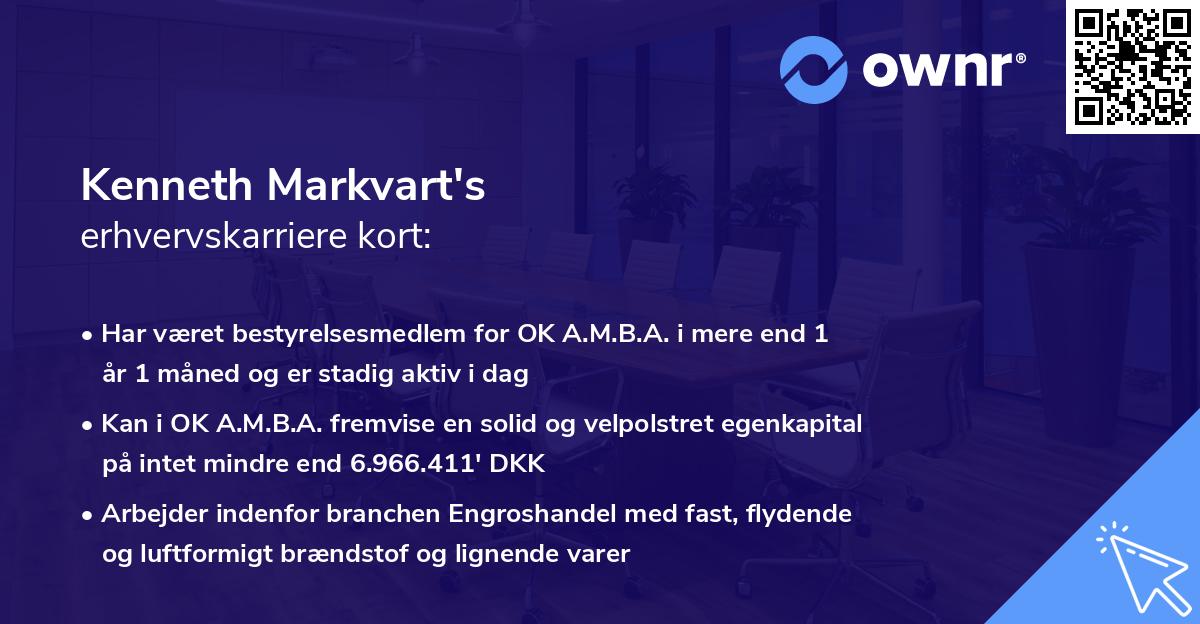 ownr®

Kenneth Markvart's
erhvervskarriere kort:

• Har været bestyrelsesmedlem for OK A.M.B.A. i mere end 1 år 1 måned og er stadig aktiv i dag

• Kan i OK A.M.B.A. fremvise en solid og velpolstret egenkapital på intet mindre end 6.966.411' DKK

• Arbejder indenfor branchen Engroshandel med fast, flydende og luftformigt brændstof og lignende varer